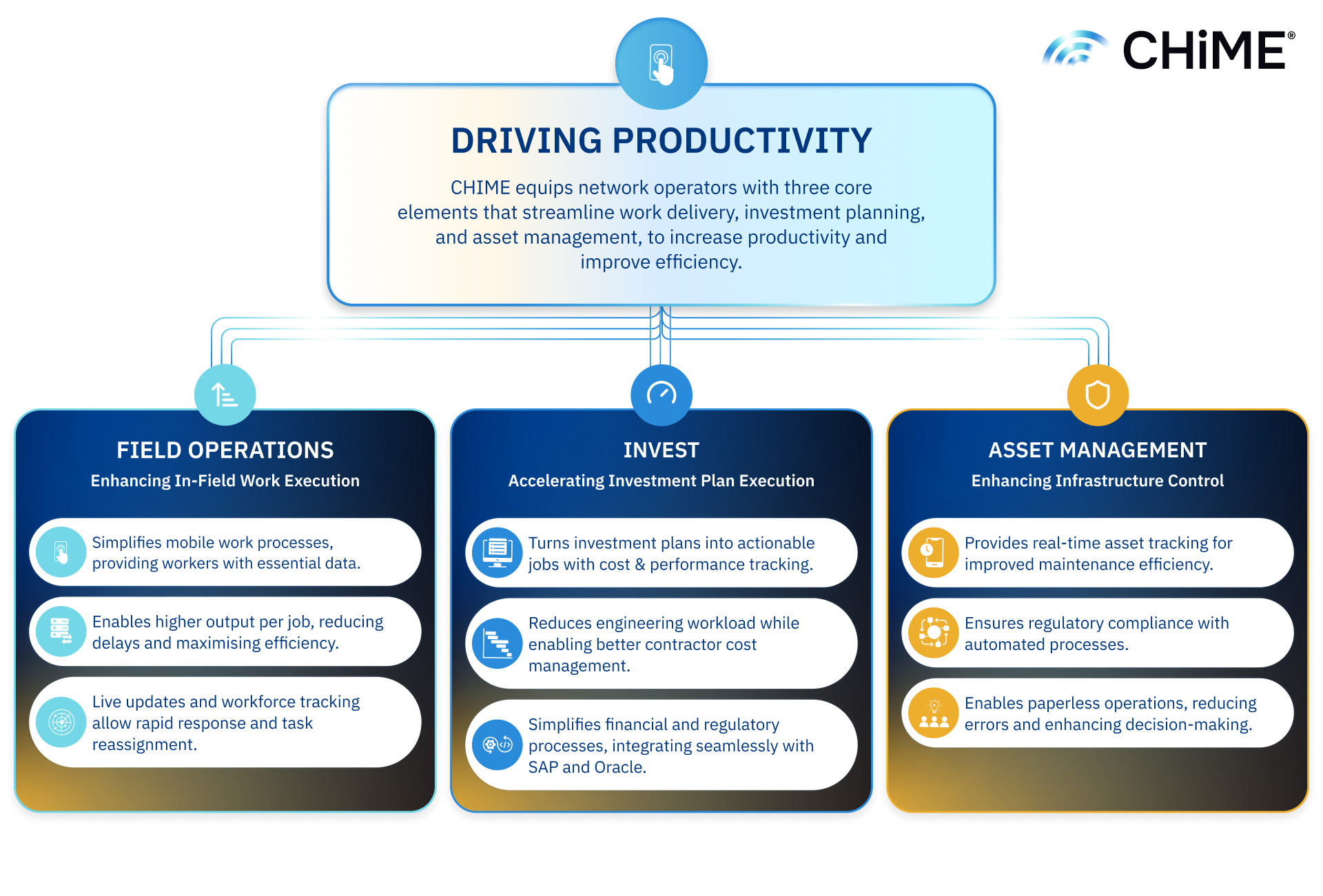 CHiME®

DRIVING PRODUCTIVITY

CHIME equips network operators with three core elements that streamline work delivery, investment planning, and asset management, to increase productivity and improve efficiency.

FIELD OPERATIONS
Enhancing In-Field Work Execution

Simplifies mobile work processes, providing workers with essential data.

Enables higher output per job, reducing delays and maximising efficiency.

Live updates and workforce tracking allow rapid response and task reassignment.

INVEST
Accelerating Investment Plan Execution

Turns investment plans into actionable jobs with cost & performance tracking.

Reduces engineering workload while enabling better contractor cost management.

Simplifies financial and regulatory processes, integrating seamlessly with SAP and Oracle.

ASSET MANAGEMENT
Enhancing Infrastructure Control

Provides real-time asset tracking for improved maintenance efficiency.

Ensures regulatory compliance with automated processes.

Enables paperless operations, reducing errors and enhancing decision-making.